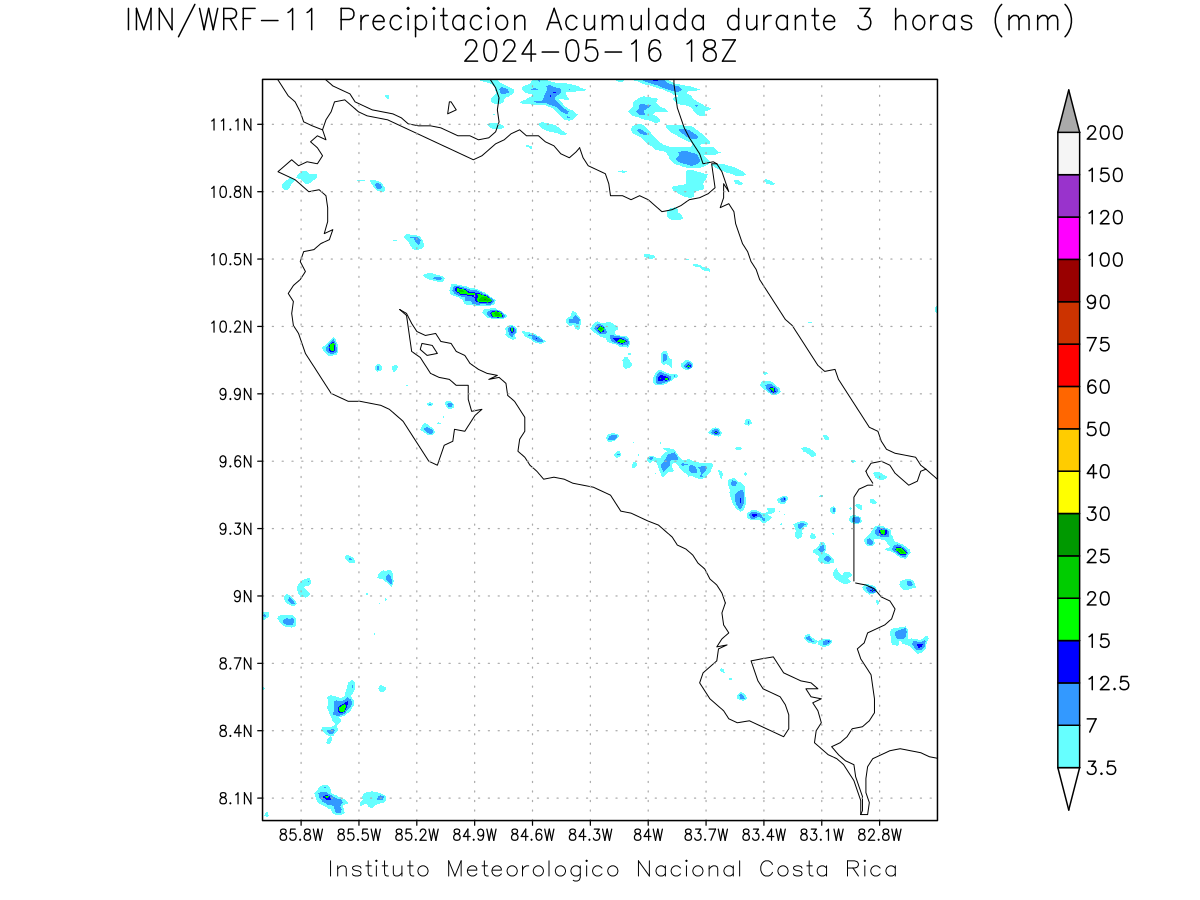 IMN/WRF-11 Precipitacion Acumulada durante 3 horas (mm)
2024-05-16 18Z

11.1N
10.8N
10.5N
10.2N
9.9N
9.6N
9.3N
9N
8.7N
8.4N
8.1N

85.8W 85.5W 85.2W 84.9W 84.6W 84.3W 84W 83.7W 83.4W 83.1W 82.8W

200
150
120
100
90
75
60
50
40
30
25
20
15
12.5
7
3.5

Instituto Meteorologico Nacional Costa Rica